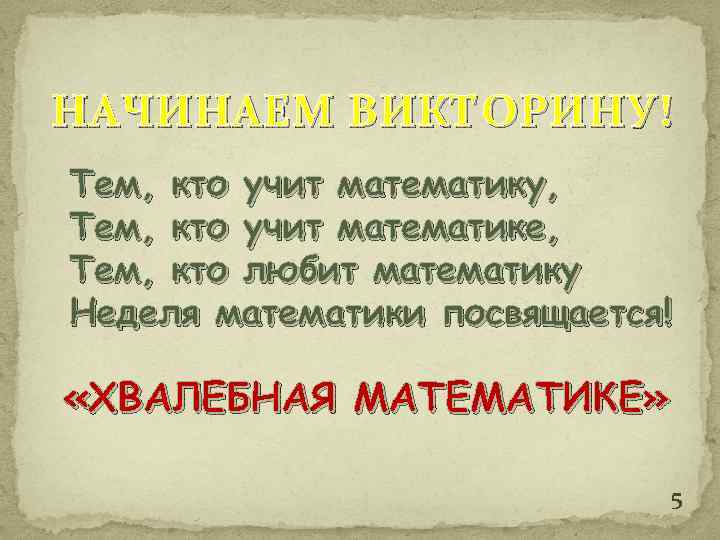 НАЧИНАЕМ ВИКТОРИНУ!

Тем, кто учит математику,
Тем, кто учит математике,
Тем, кто любит математику
Неделя математики посвящается!

«ХВАЛЕБНАЯ МАТЕМАТИКЕ»

5